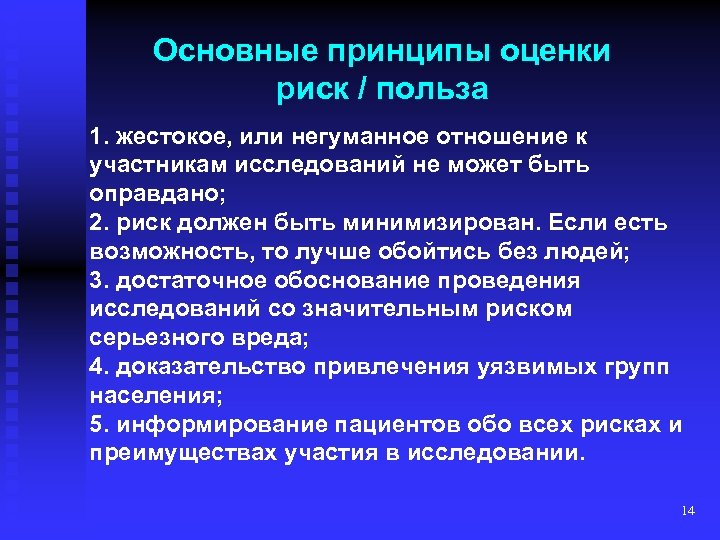 Основные принципы оценки риск / польза

1. жестокое, или негуманное отношение к участникам исследований не может быть оправдано;
2. риск должен быть минимизирован. Если есть возможность, то лучше обойтись без людей;
3. достаточное обоснование проведения исследований со значительным риском серьезного вреда;
4. доказательство привлечения уязвимых групп населения;
5. информирование пациентов обо всех рисках и преимуществах участия в исследовании.

14